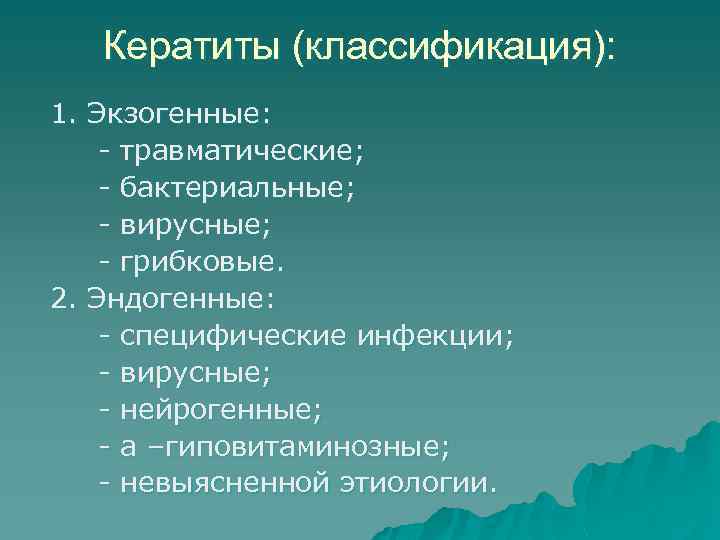 Кератиты (классификация):

1. Экзогенные:
- травматические;
- бактериальные;
- вирусные;
- грибковые.
2. Эндогенные:
- специфические инфекции;
- вирусные;
- нейрогенные;
- а –гиповитаминозные;
- невыясненной этиологии.